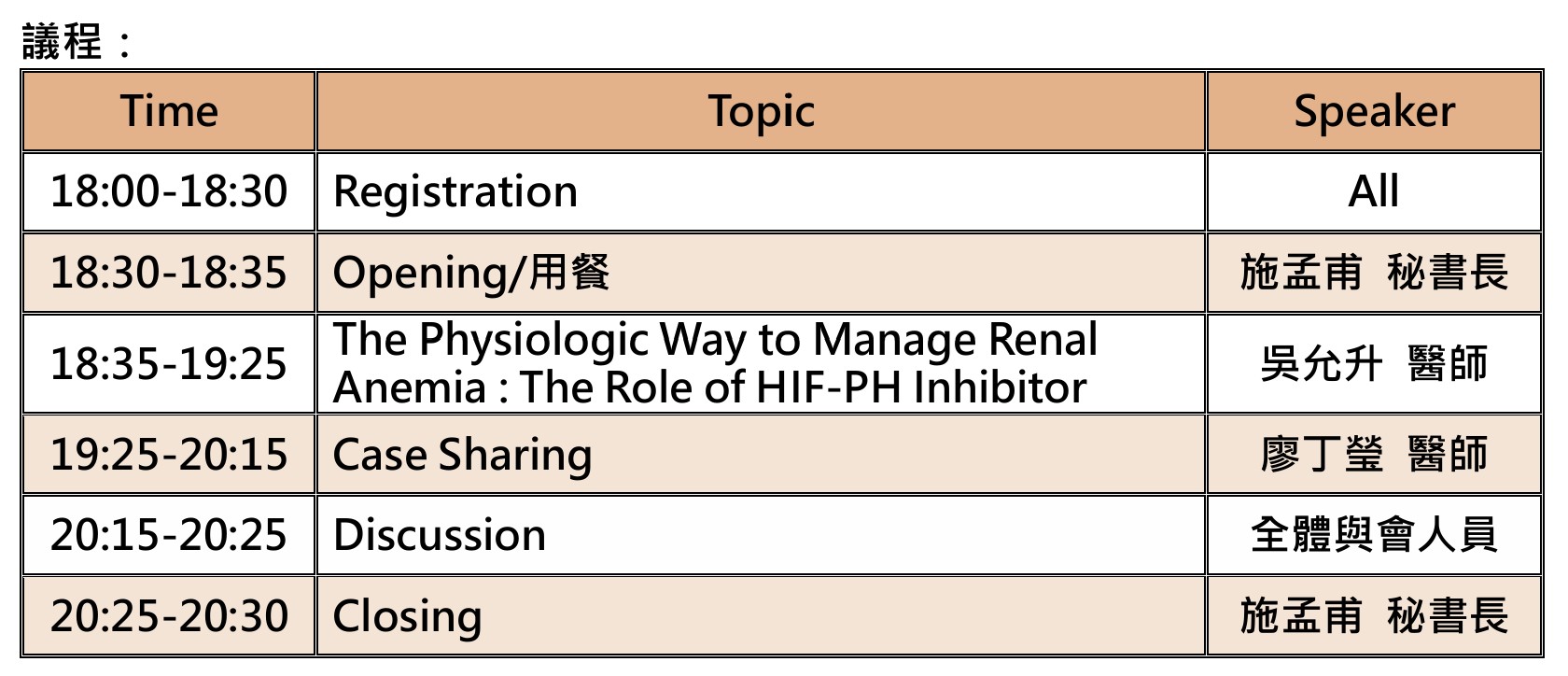 議程：

| Time | Topic | Speaker |
|---|---|---|
| 18:00-18:30 | Registration | All |
| 18:30-18:35 | Opening/用餐 | 施孟甫 秘書長 |
| 18:35-19:25 | The Physiologic Way to Manage Renal Anemia : The Role of HIF-PH Inhibitor | 吳允升 醫師 |
| 19:25-20:15 | Case Sharing | 廖丁瑩 醫師 |
| 20:15-20:25 | Discussion | 全體與會人員 |
| 20:25-20:30 | Closing | 施孟甫 秘書長 |